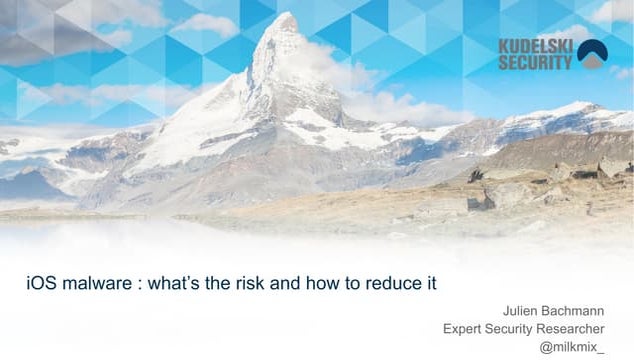 KUDELSKI SECURITY

iOS malware : what's the risk and how to reduce it

Julien Bachmann
Expert Security Researcher
@milkmix_